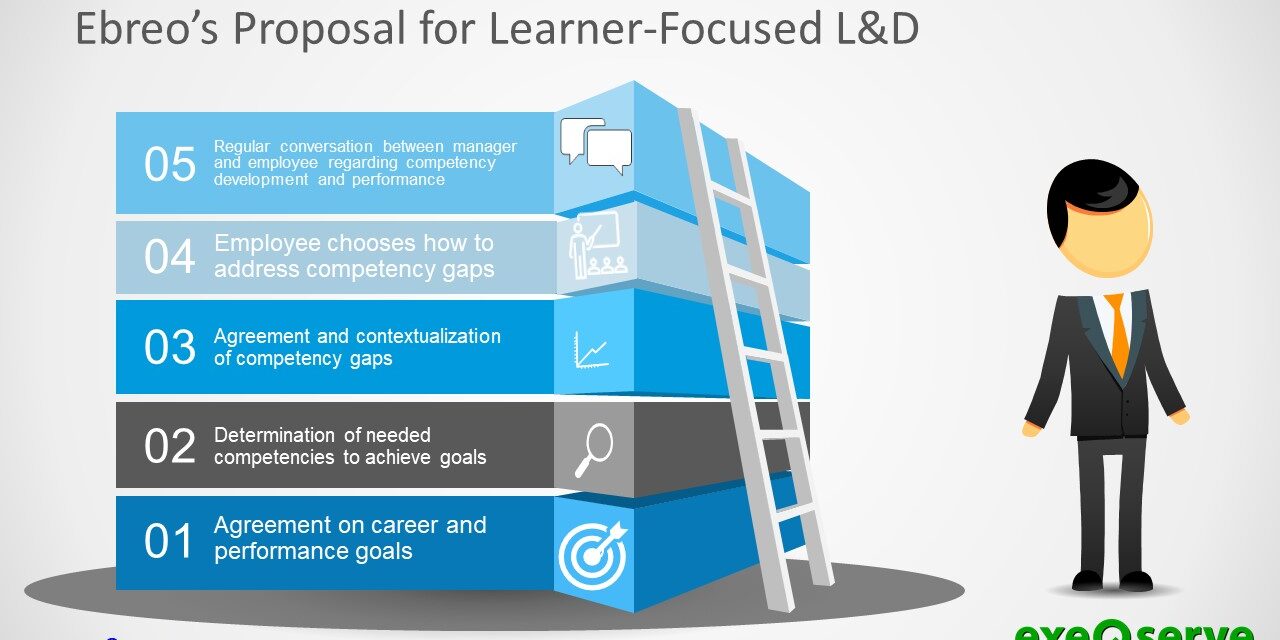 Ebreo's Proposal for Learner-Focused L&D

05 Regular conversation between manager and employee regarding competency development and performance

04 Employee chooses how to address competency gaps

03 Agreement and contextualization of competency gaps

02 Determination of needed competencies to achieve goals

01 Agreement on career and performance goals

exeQserve